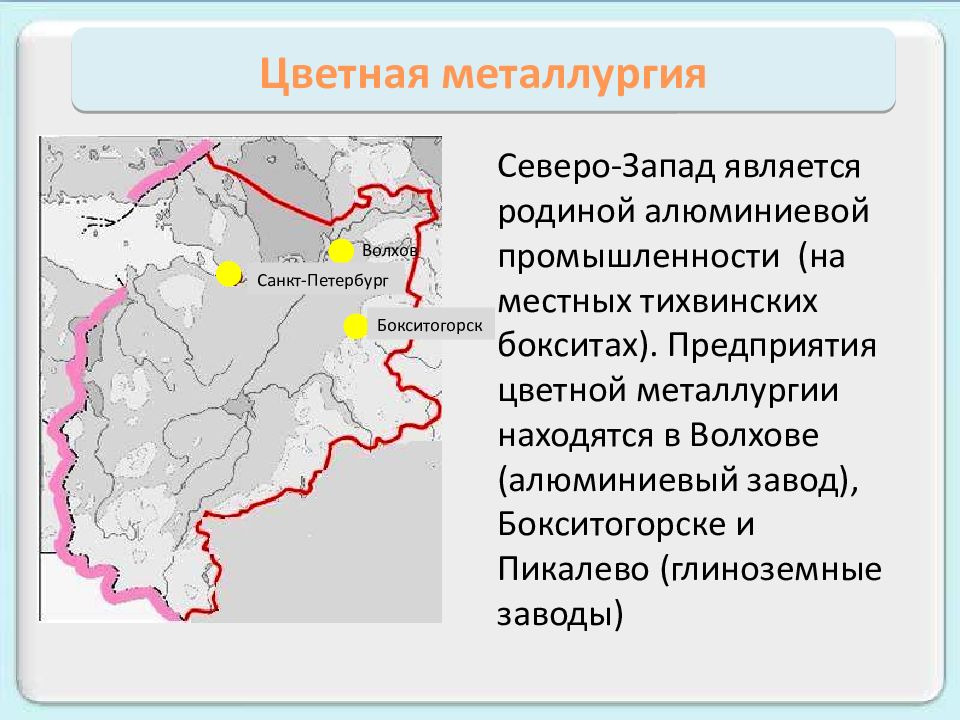 Цветная металлургия

Волхов

Санкт-Петербург

Бокситогорск

Северо-Запад является родиной алюминиевой промышленности (на местных тихвинских бокситах). Предприятия цветной металлургии находятся в Волхове (алюминиевый завод), Бокситогорске и Пикалево (глиноземные заводы)